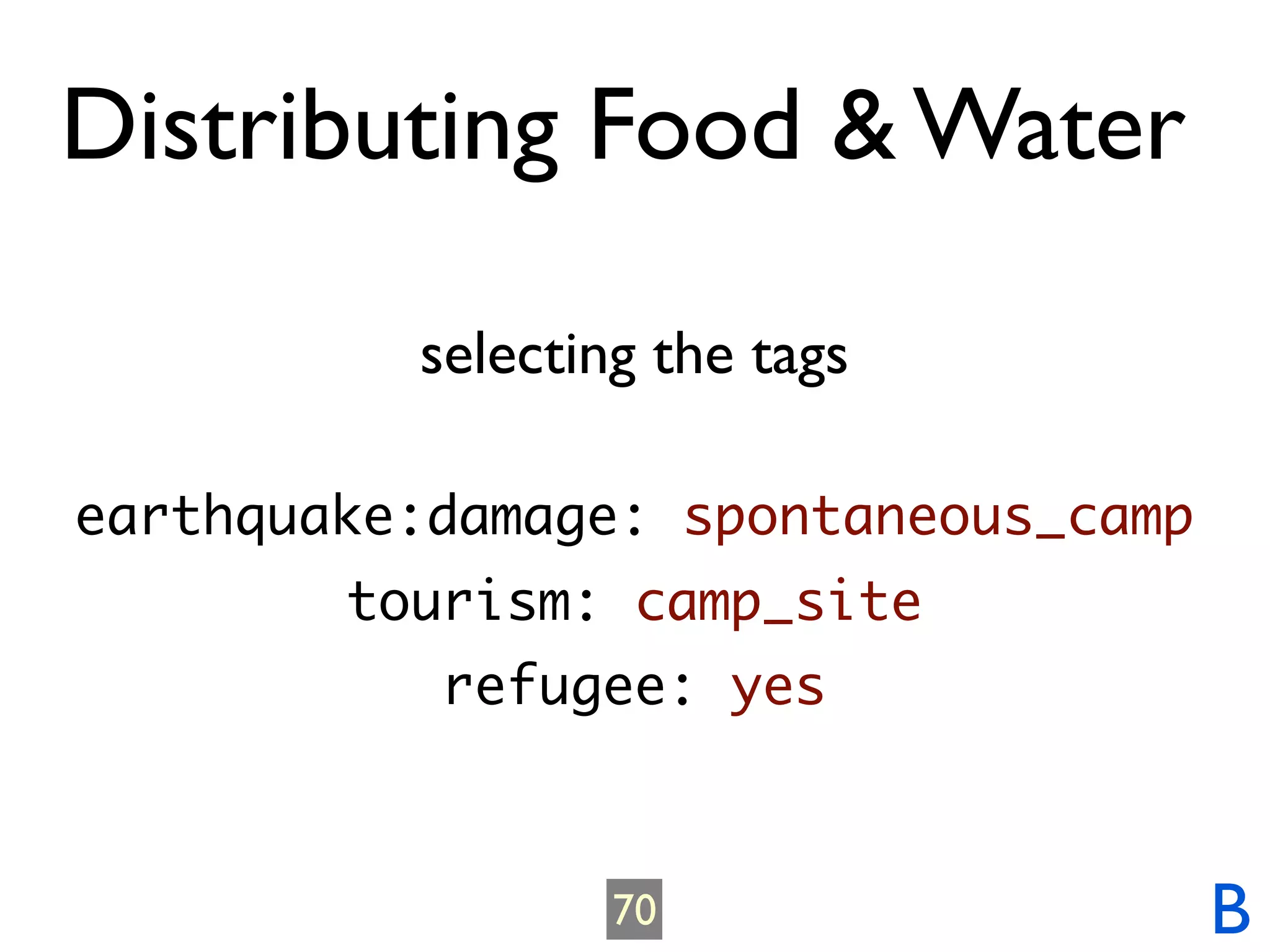 Distributing Food & Water

selecting the tags

earthquake:damage: spontaneous_camp
tourism: camp_site
refugee: yes

70

B